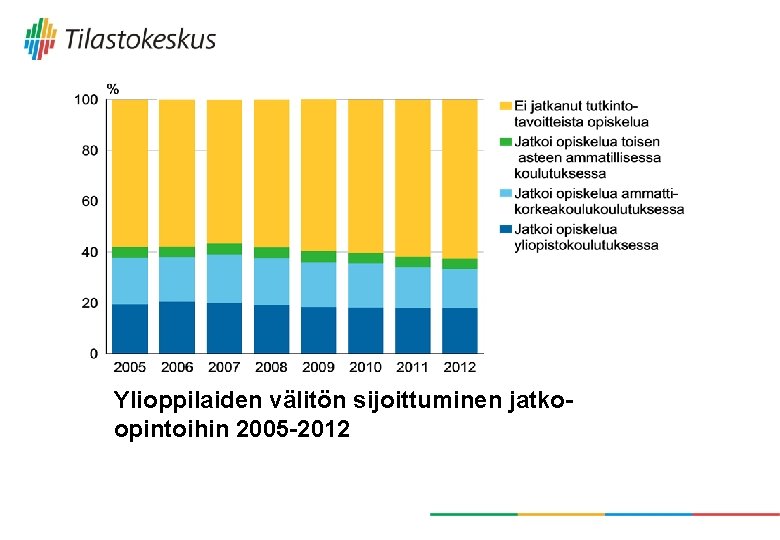 Tilastokeskus

%
100
80
60
40
20
0
2005 2006 2007 2008 2009 2010 2011 2012

Ei jatkanut tutkintotavoitteista opiskelua
Jatkoi opiskelua toisen asteen ammatillisessa koulutuksessa
Jatkoi opiskelua ammattikorkeakoulukoulutuksessa
Jatkoi opiskelua yliopistokoulutuksessa

Ylioppilaiden välitön sijoittuminen jatko-opintoihin 2005-2012